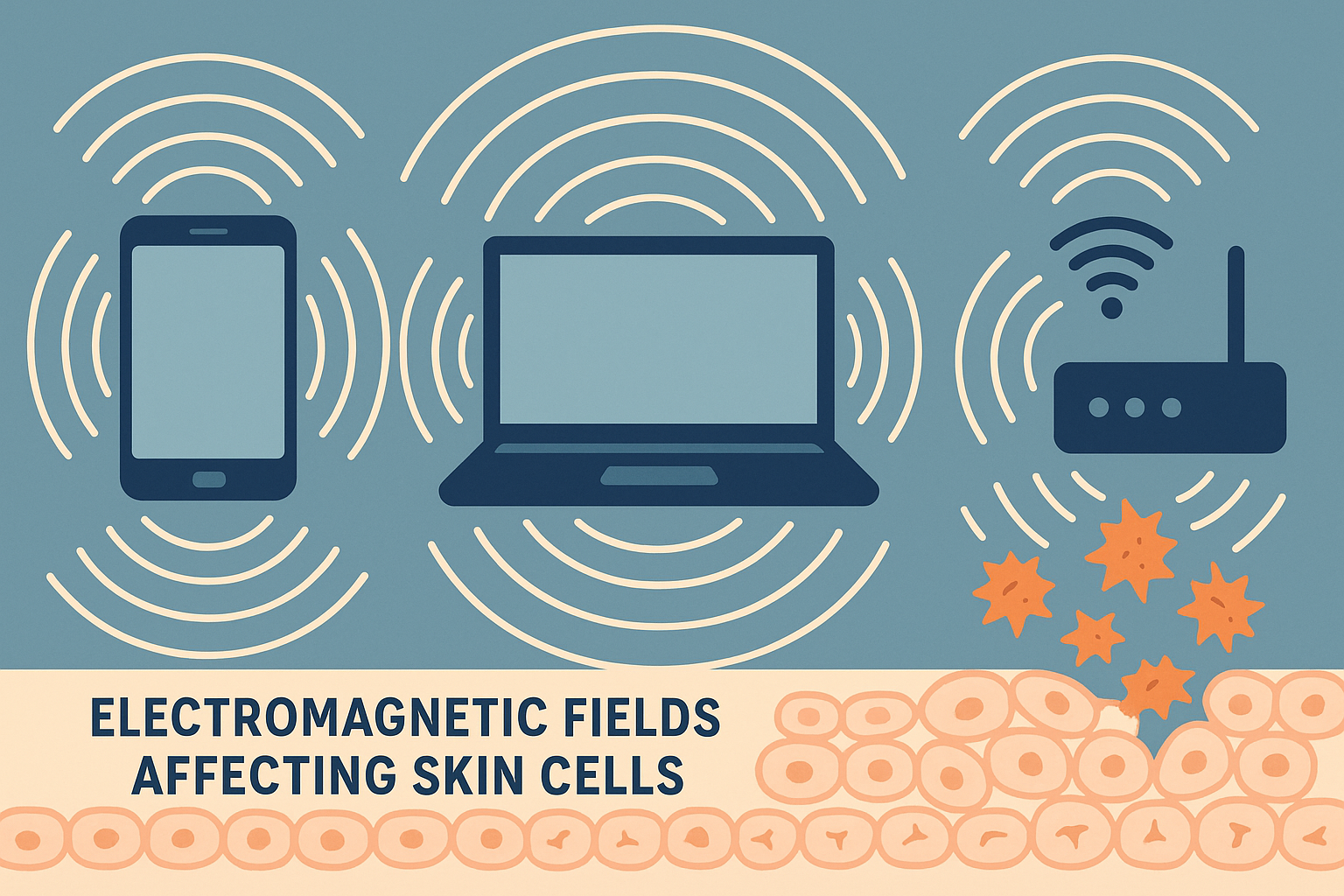 ELECTROMAGNETIC FIELDS AFFECTING SKIN CELLS